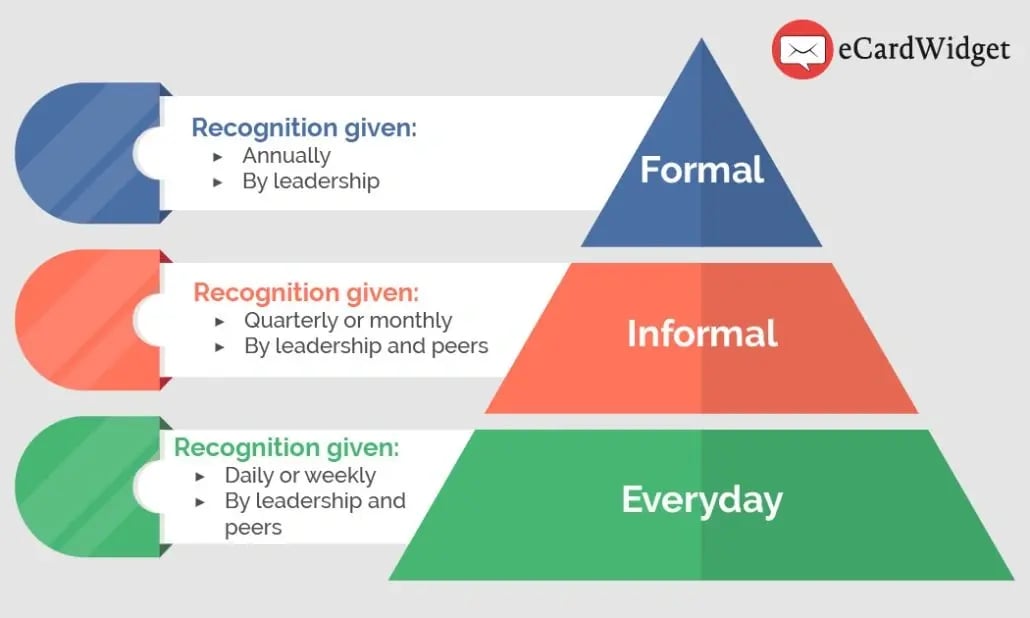 eCardWidget

Recognition given:
▸ Annually
▸ By leadership

Formal

Recognition given:
▸ Quarterly or monthly
▸ By leadership and peers

Informal

Recognition given:
▸ Daily or weekly
▸ By leadership and peers

Everyday